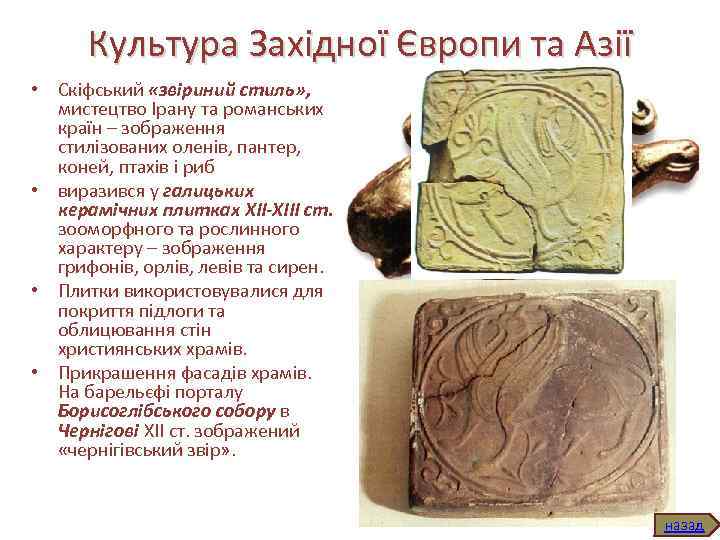 Культура Західної Європи та Азії

• Скіфський «звіриний стиль», мистецтво Ірану та романських країн – зображення стилізованих оленів, пантер, коней, птахів і риб

• виразився у галицьких керамічних плитках XII-XIII ст. зооморфного та рослинного характеру – зображення грифонів, орлів, левів та сирен.

• Плитки використовувалися для покриття підлоги та облицювання стін християнських храмів.

• Прикрашення фасадів храмів. На барельєфі порталу Борисоглібського собору в Чернігові XII ст. зображений «чернігівський звір».

назад